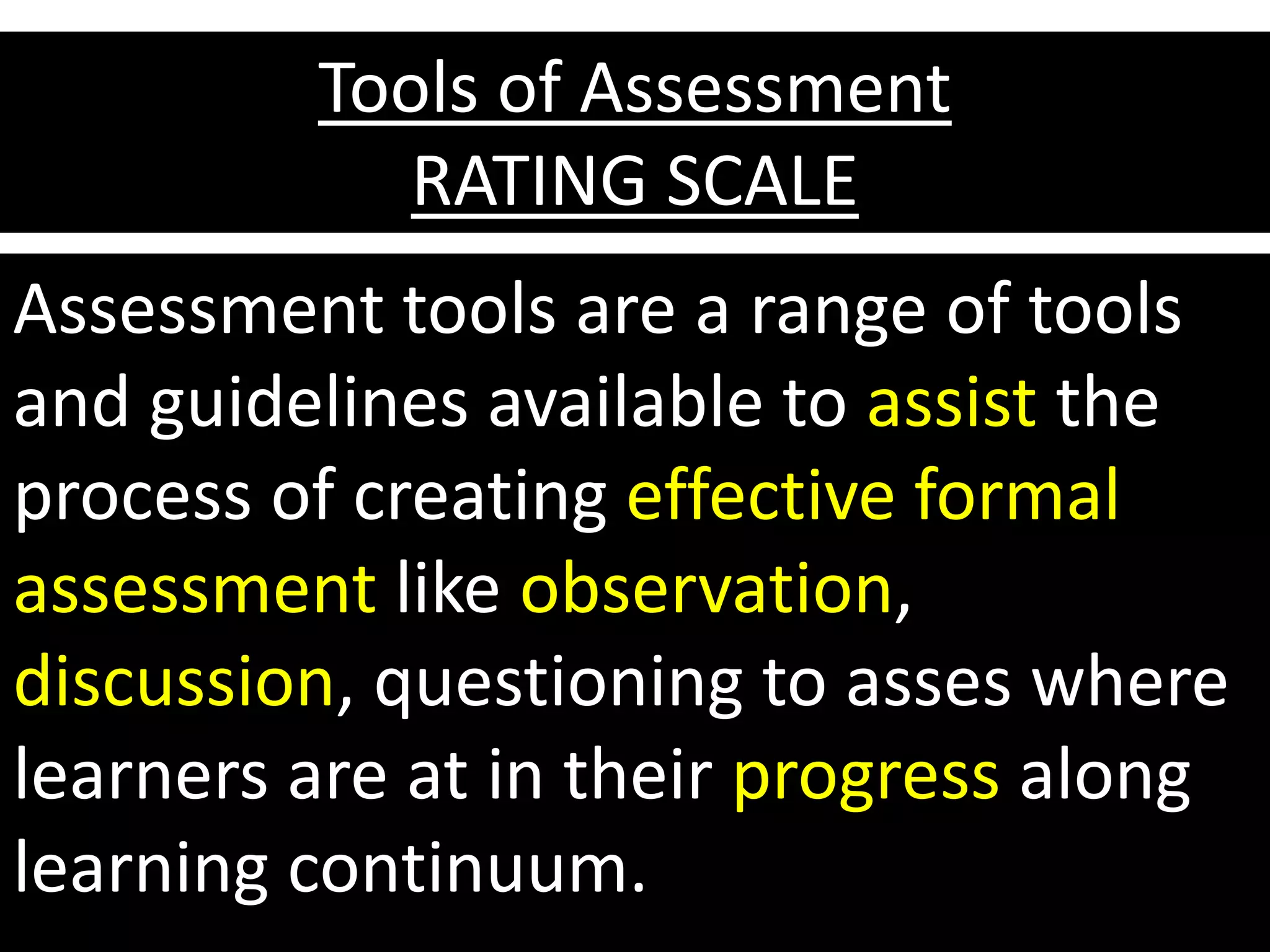 Tools of Assessment
RATING SCALE

Assessment tools are a range of tools and guidelines available to assist the process of creating effective formal assessment like observation, discussion, questioning to asses where learners are at in their progress along learning continuum.